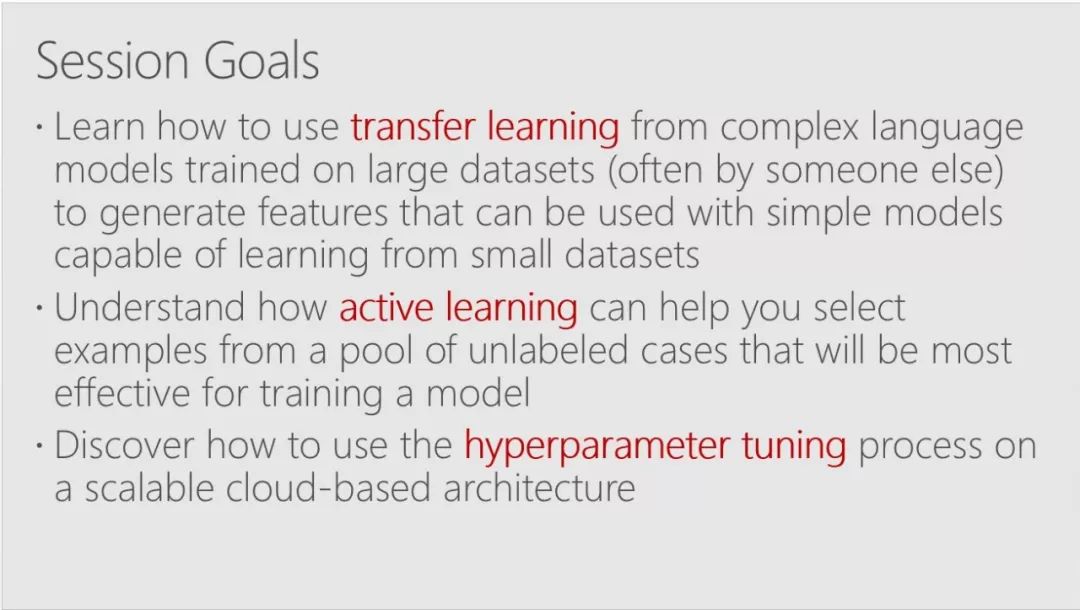 Session Goals

• Learn how to use transfer learning from complex language models trained on large datasets (often by someone else) to generate features that can be used with simple models capable of learning from small datasets

• Understand how active learning can help you select examples from a pool of unlabeled cases that will be most effective for training a model

• Discover how to use the hyperparameter tuning process on a scalable cloud-based architecture